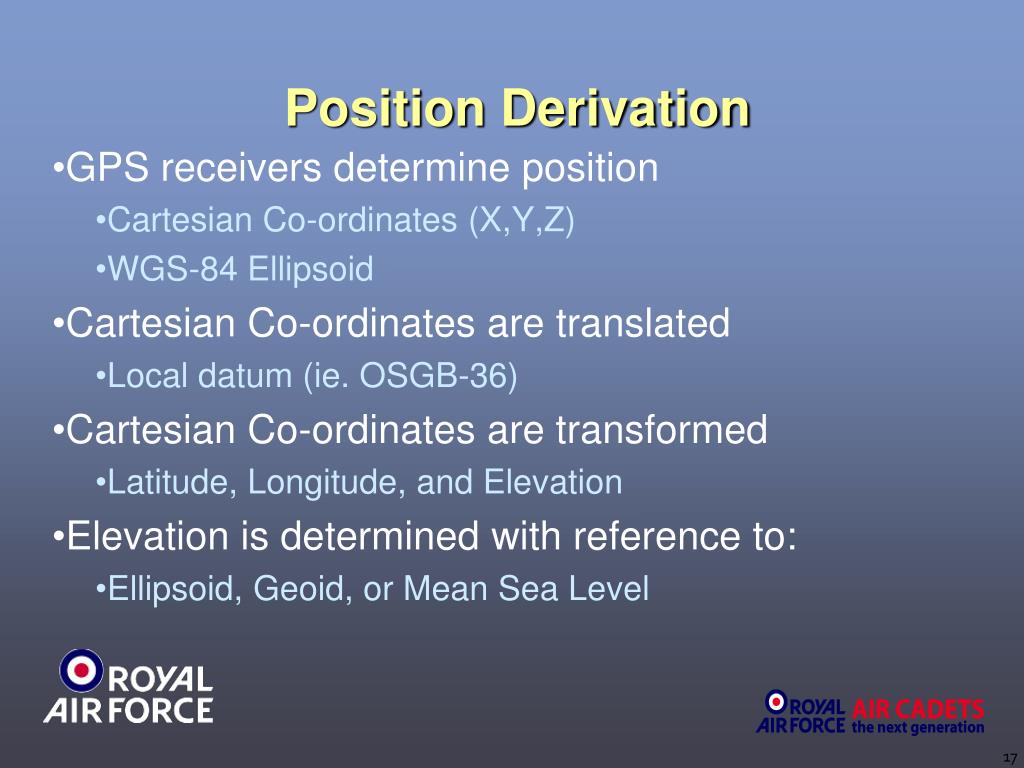 Position Derivation

•GPS receivers determine position

•Cartesian Co-ordinates (X,Y,Z)

•WGS-84 Ellipsoid

•Cartesian Co-ordinates are translated

•Local datum (ie. OSGB-36)

•Cartesian Co-ordinates are transformed

•Latitude, Longitude, and Elevation

•Elevation is determined with reference to:

•Ellipsoid, Geoid, or Mean Sea Level

ROYAL AIR FORCE

ROYAL AIR FORCE AIR CADETS the next generation

17